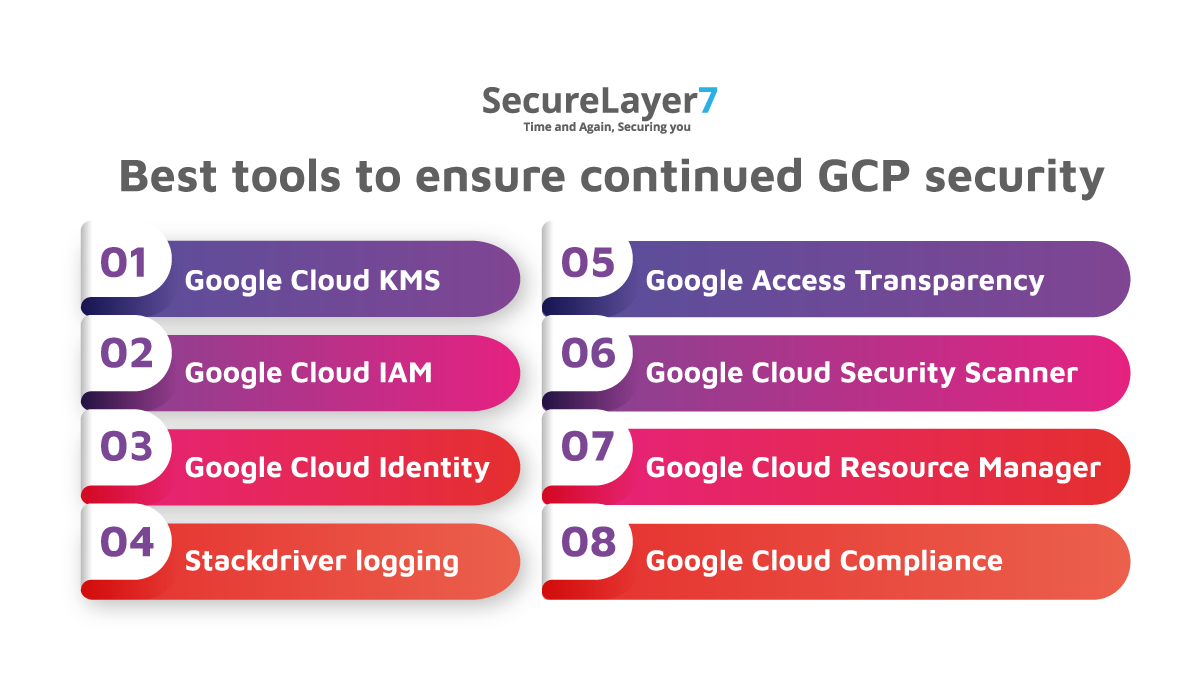 SecureLayer7
Time and Again, Securing you

Best tools to ensure continued GCP security

01 Google Cloud KMS

02 Google Cloud IAM

03 Google Cloud Identity

04 Stackdriver logging

05 Google Access Transparency

06 Google Cloud Security Scanner

07 Google Cloud Resource Manager

08 Google Cloud Compliance